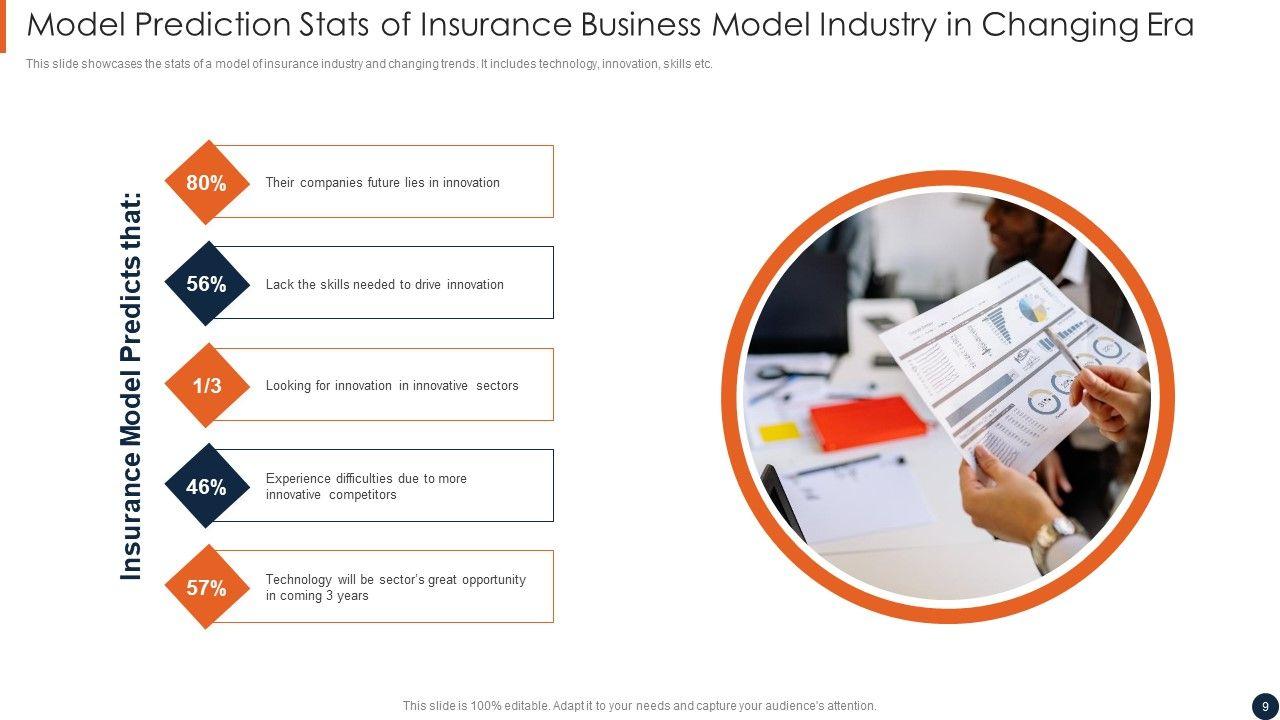 Model Prediction Stats of Insurance Business Model Industry in Changing Era

This slide showcases the stats of a model of insurance industry and changing trends. It includes technology, innovation, skills etc.

Insurance Model Predicts that:

80%
Their companies future lies in innovation

56%
Lack the skills needed to drive innovation

1/3
Looking for innovation in innovative sectors

46%
Experience difficulties due to more innovative competitors

57%
Technology will be sector's great opportunity in coming 3 years

This slide is 100% editable. Adapt it to your needs and capture your audience's attention.

9